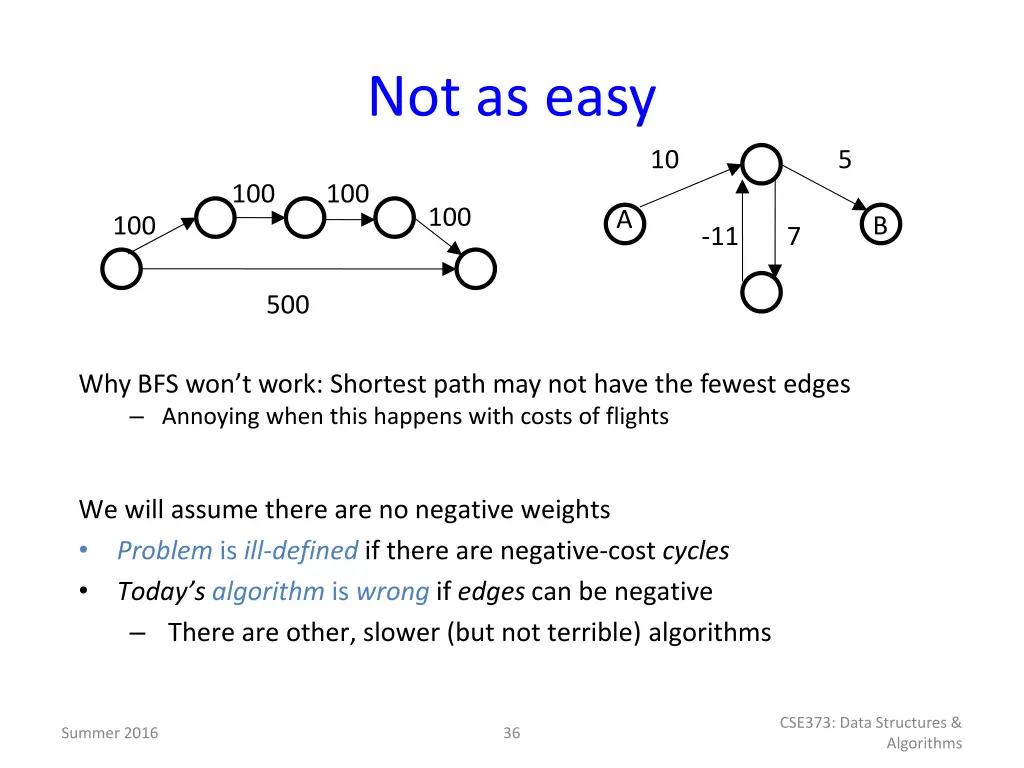 Not as easy

100 100 100 100

500

10 5

A B

-11 7

Why BFS won't work: Shortest path may not have the fewest edges
– Annoying when this happens with costs of flights

We will assume there are no negative weights
• Problem is ill-defined if there are negative-cost cycles
• Today's algorithm is wrong if edges can be negative
– There are other, slower (but not terrible) algorithms

Summer 2016

36

CSE373: Data Structures & Algorithms